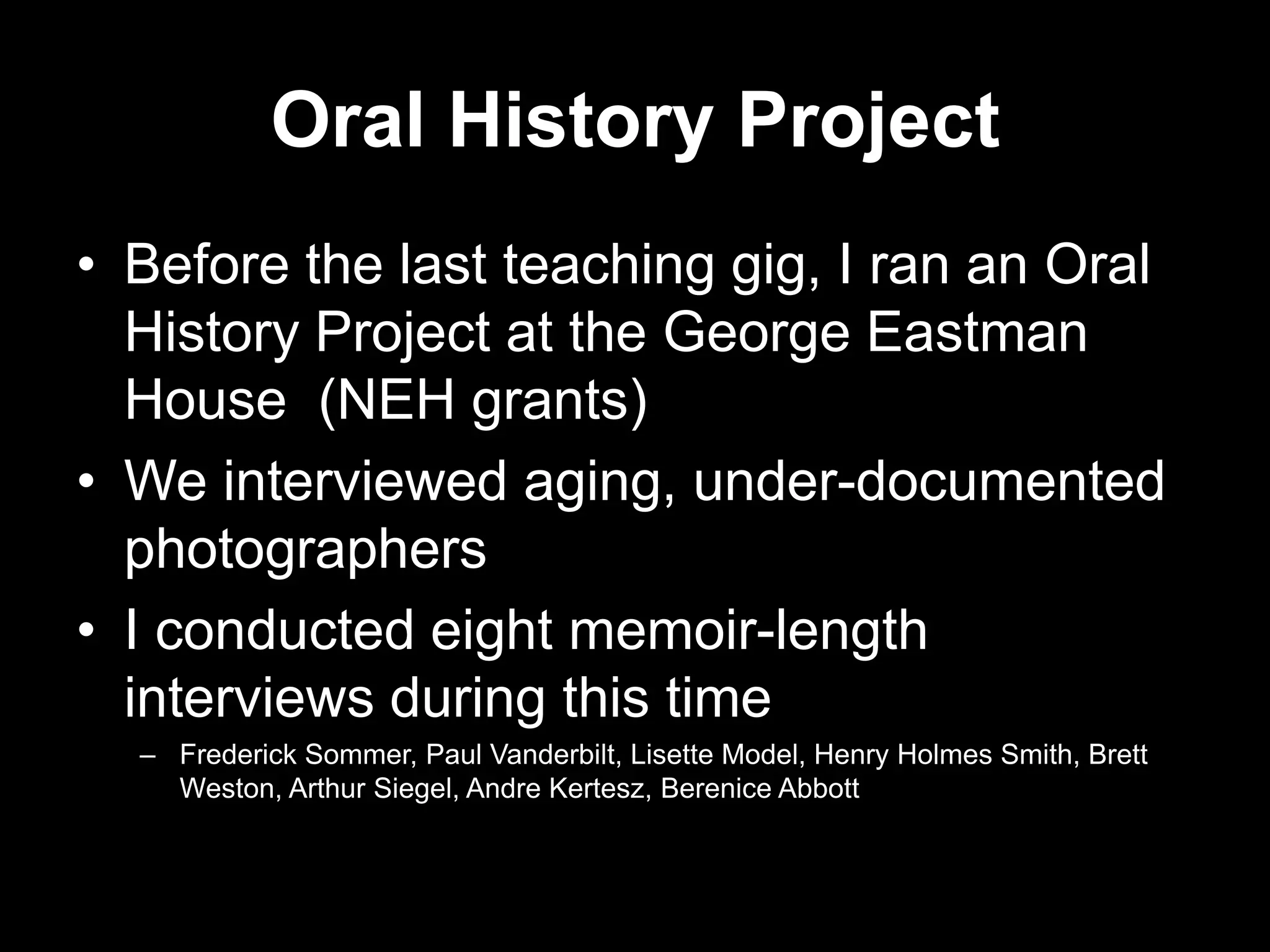 Oral History Project

• Before the last teaching gig, I ran an Oral History Project at the George Eastman House  (NEH grants)
• We interviewed aging, under-documented photographers
• I conducted eight memoir-length interviews during this time
 – Frederick Sommer, Paul Vanderbilt, Lisette Model, Henry Holmes Smith, Brett Weston, Arthur Siegel, Andre Kertesz, Berenice Abbott